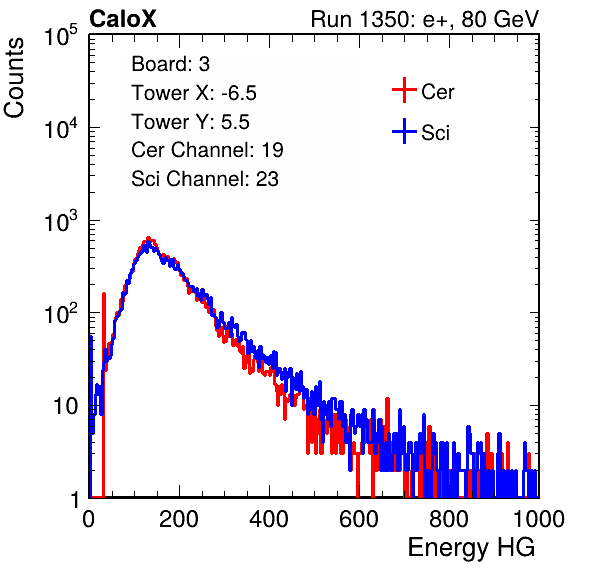 CaloX

Run 1350: e+, 80 GeV

Counts

$10^5$
$10^4$
$10^3$
$10^2$
10
1

Board: 3
Tower X: -6.5
Tower Y: 5.5
Cer Channel: 19
Sci Channel: 23

Cer
Sci

0
200
400
600
800
1000

Energy HG